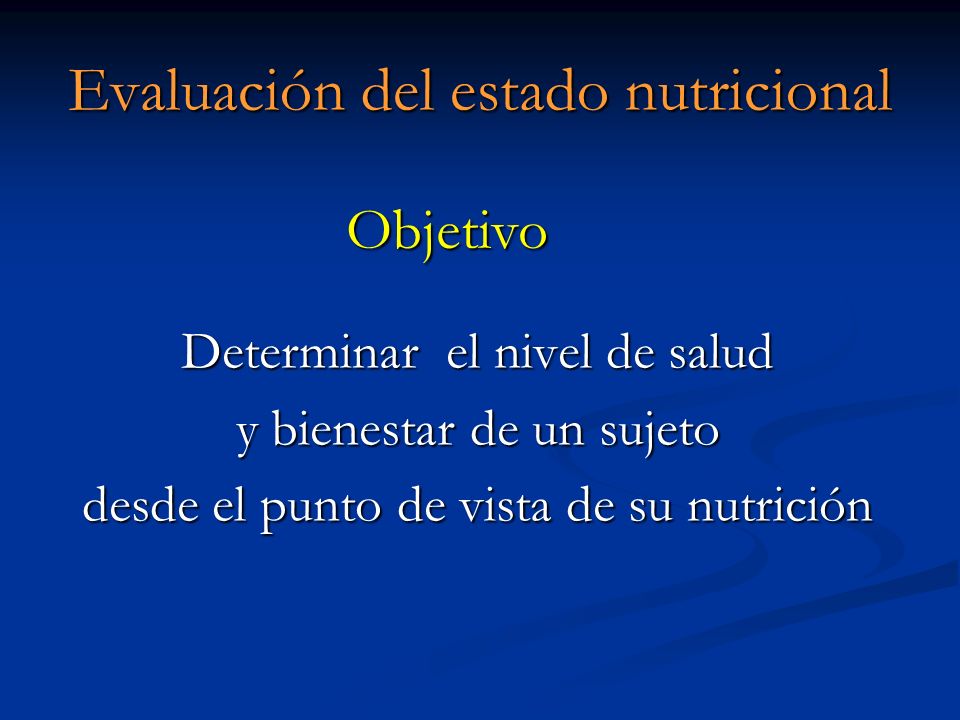 Evaluación del estado nutricional

Objetivo

Determinar el nivel de salud y bienestar de un sujeto desde el punto de vista de su nutrición